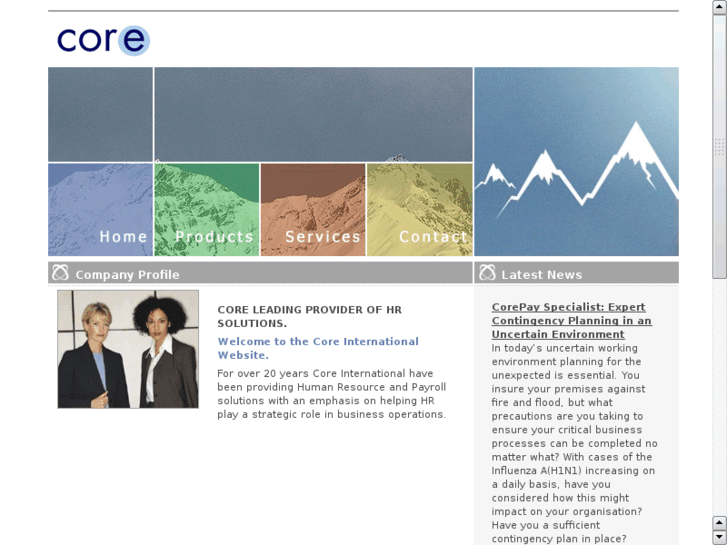 core

Home Products Services Contact

Company Profile

CORE LEADING PROVIDER OF HR SOLUTIONS.

Welcome to the Core International Website.

For over 20 years Core International have been providing Human Resource and Payroll solutions with an emphasis on helping HR play a strategic role in business operations.

Latest News

CorePay Specialist: Expert Contingency Planning in an Uncertain Environment

In today's uncertain working environment planning for the unexpected is essential. You insure your premises against fire and flood, but what precautions are you taking to ensure your critical business processes can be completed no matter what? With cases of the Influenza A(H1N1) increasing on a daily basis, have you considered how this might impact on your organisation? Have you a sufficient contingency plan in place?